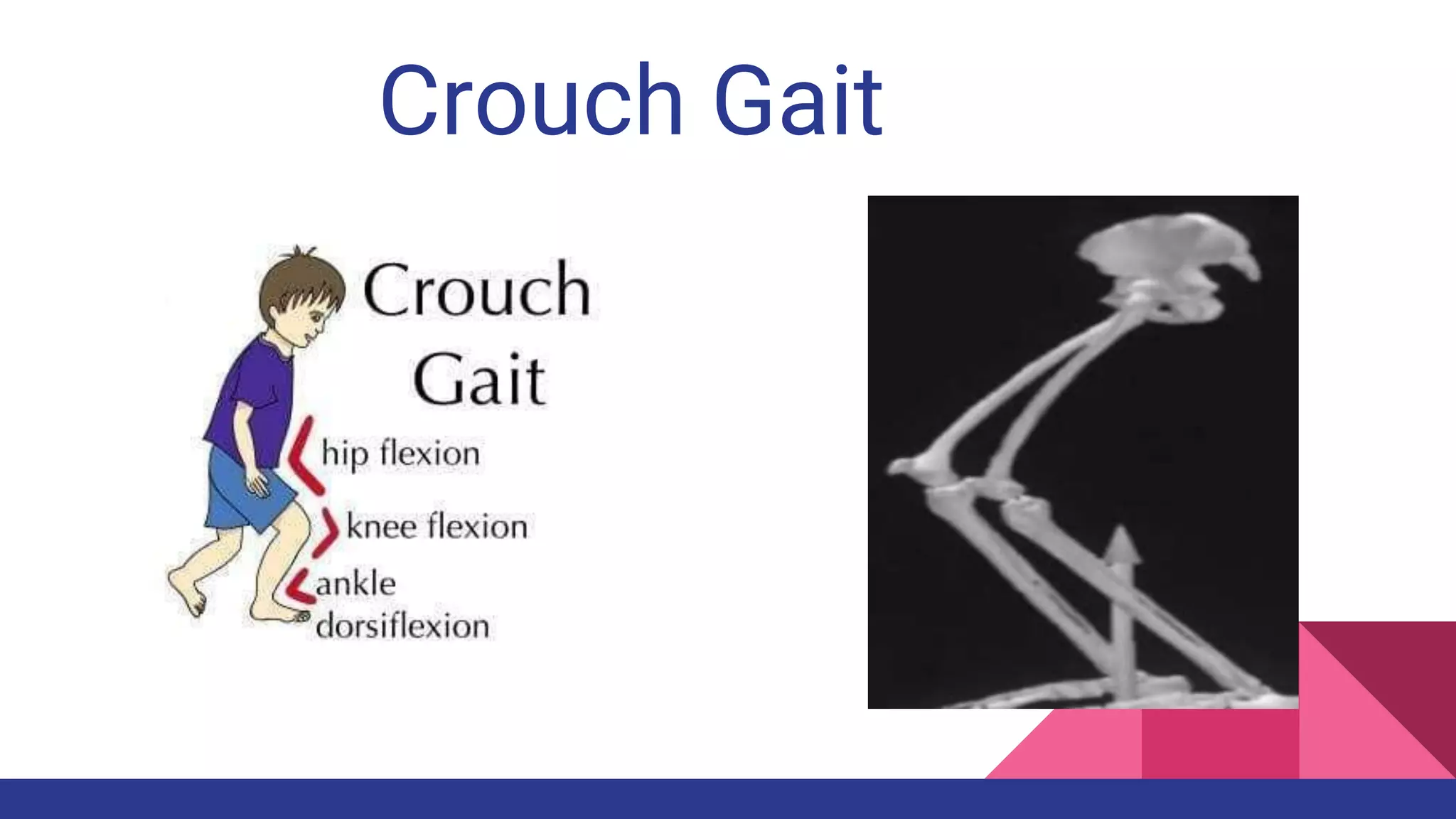 Crouch Gait

Crouch
Gait

hip flexion

knee flexion

ankle
dorsiflexion